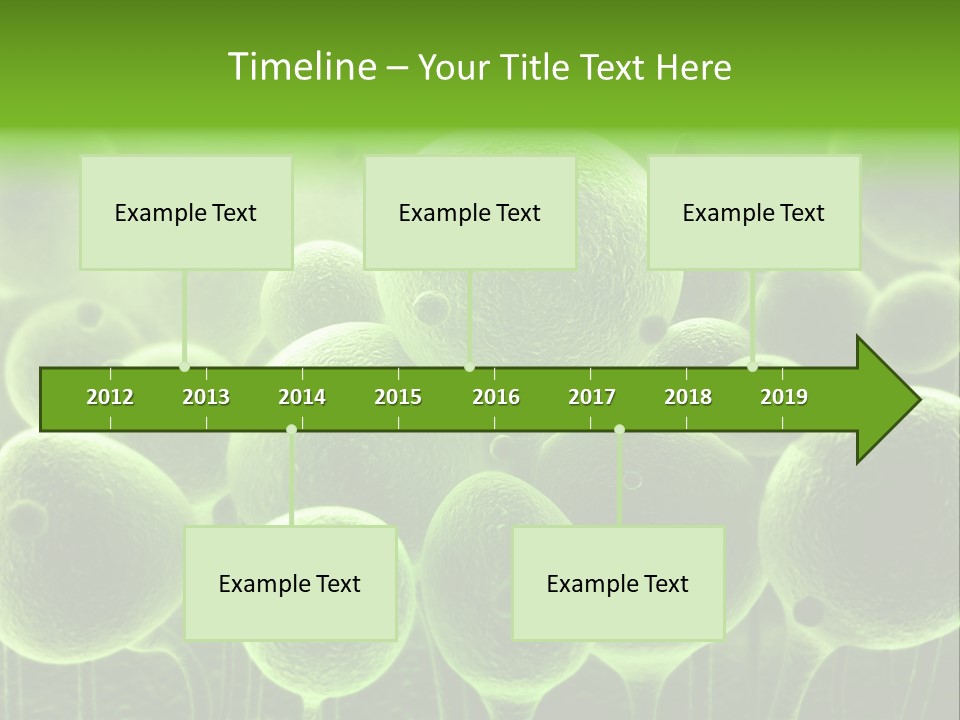 Timeline – Your Title Text Here

Example Text

Example Text

Example Text

2012 2013 2014 2015 2016 2017 2018 2019

Example Text

Example Text